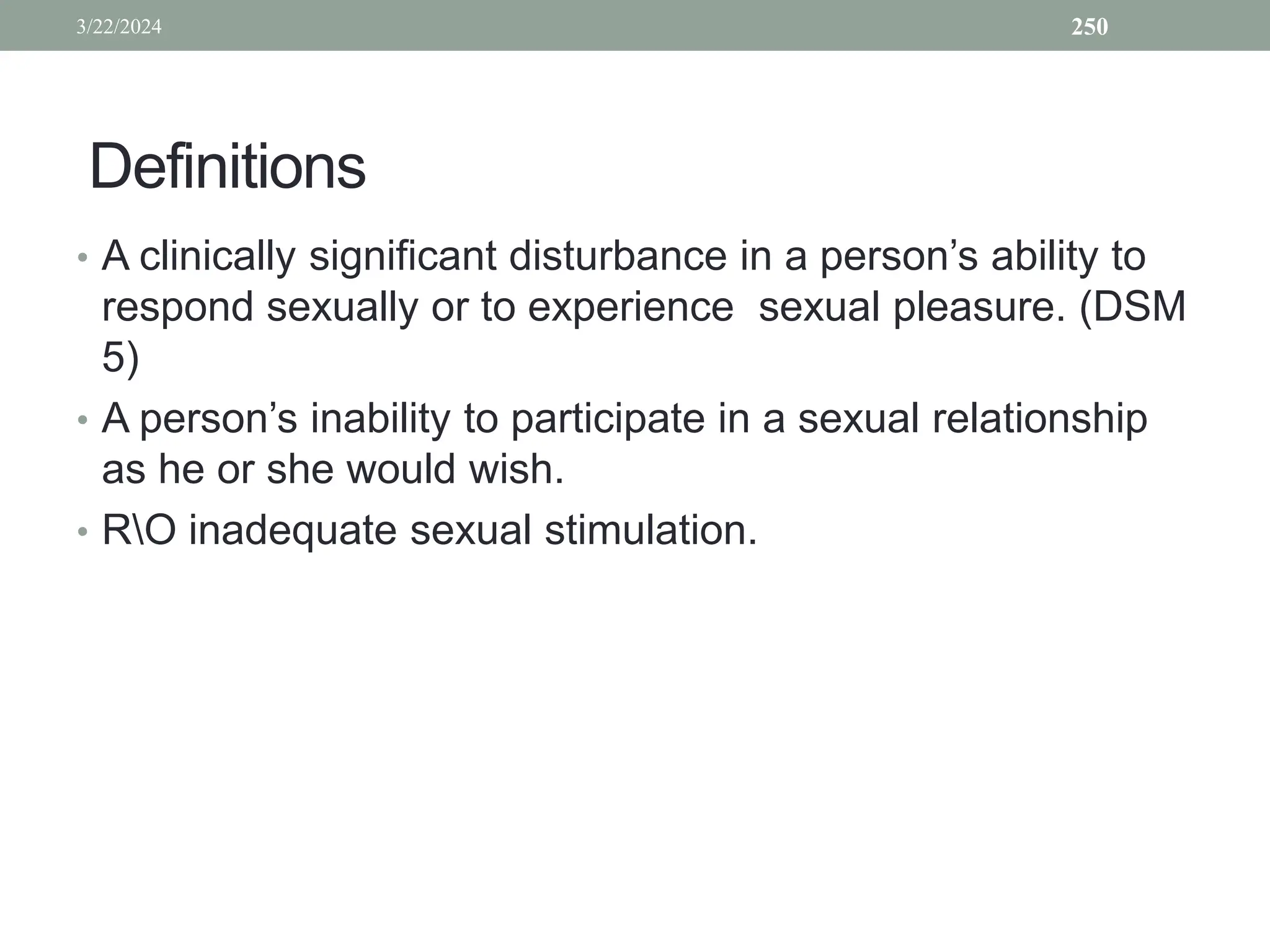 3/22/2024

250

Definitions

• A clinically significant disturbance in a person’s ability to respond sexually or to experience  sexual pleasure. (DSM 5)

• A person’s inability to participate in a sexual relationship as he or she would wish.

• R\O inadequate sexual stimulation.